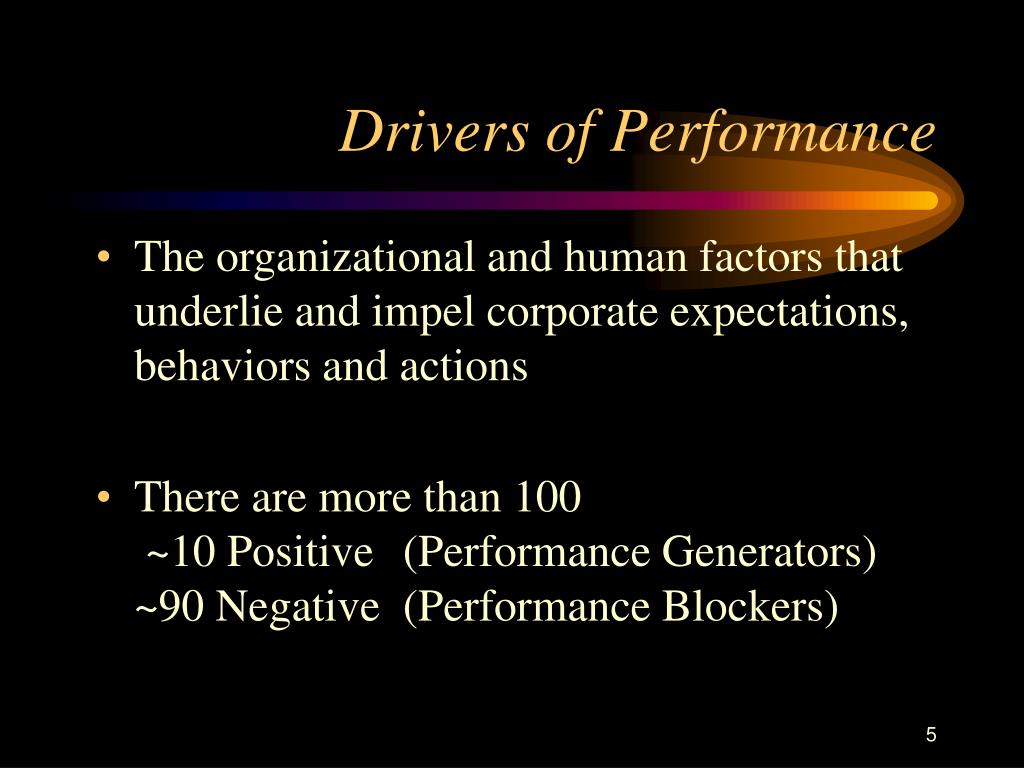 Drivers of Performance

• The organizational and human factors that underlie and impel corporate expectations, behaviors and actions

• There are more than 100
~10 Positive (Performance Generators)
~90 Negative (Performance Blockers)

5